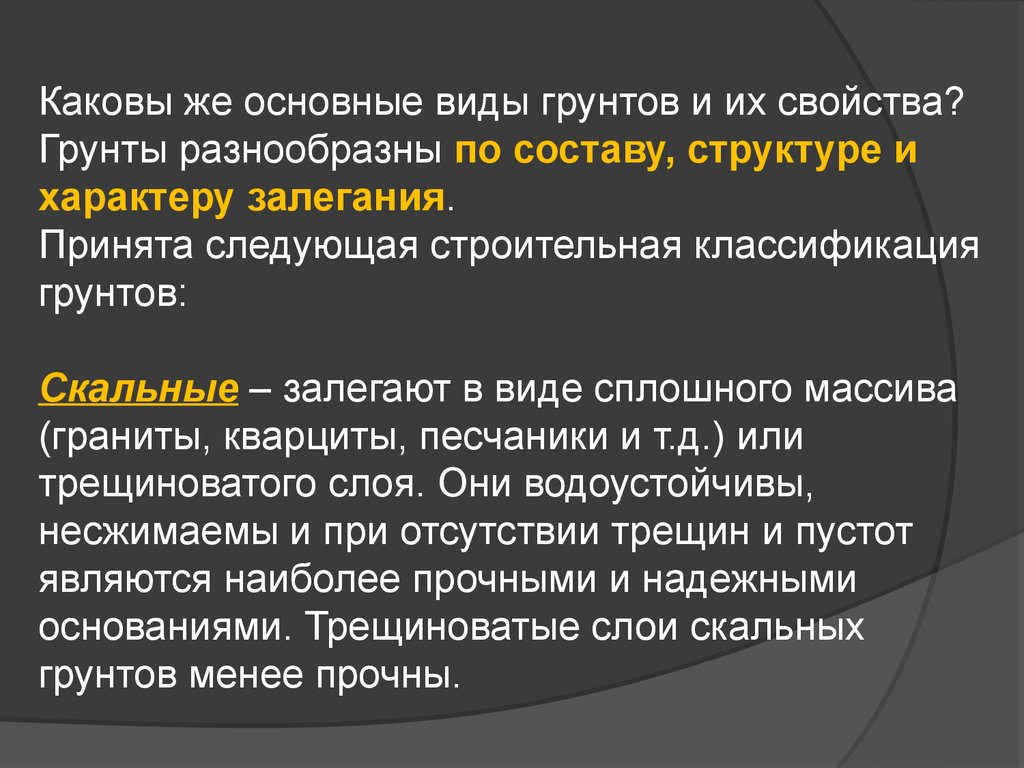 Каковы же основные виды грунтов и их свойства? Грунты разнообразны по составу, структуре и характеру залегания.
Принята следующая строительная классификация грунтов:

Скальные – залегают в виде сплошного массива (граниты, кварциты, песчаники и т.д.) или трещиноватого слоя. Они водоустойчивы, несжимаемы и при отсутствии трещин и пустот являются наиболее прочными и надежными основаниями. Трещиноватые слои скальных грунтов менее прочны.